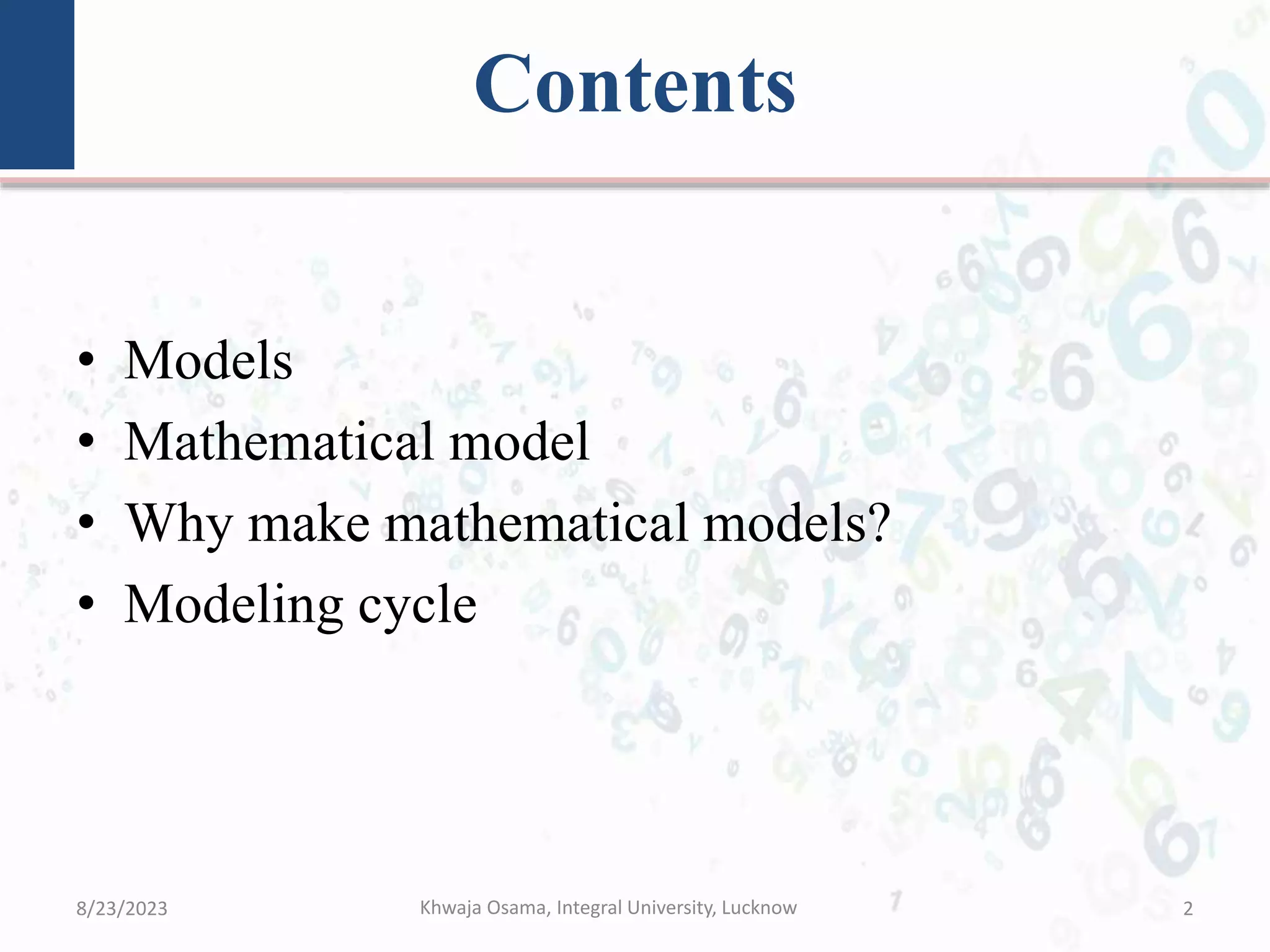 Contents

• Models
• Mathematical model
• Why make mathematical models?
• Modeling cycle

8/23/2023 Khwaja Osama, Integral University, Lucknow 2